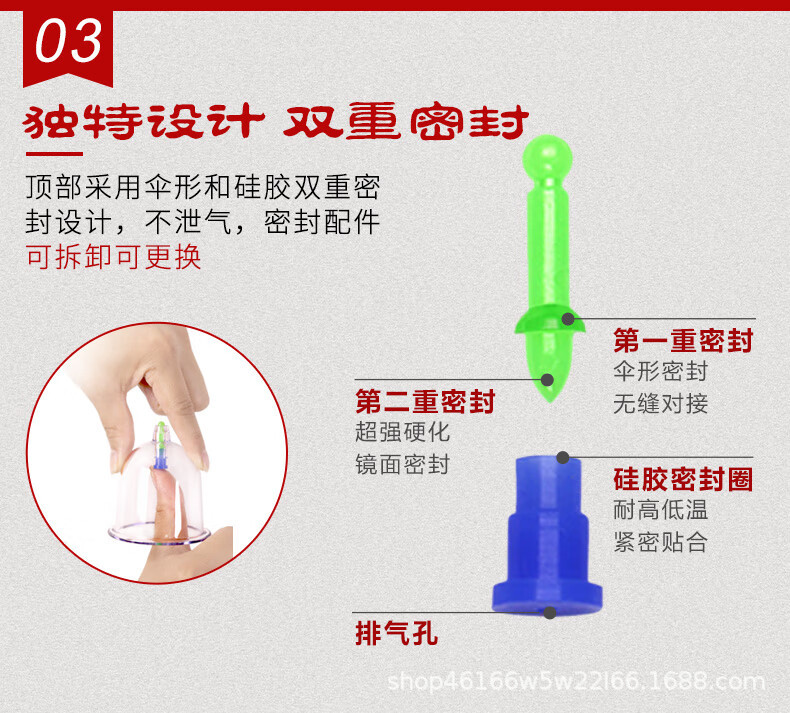 03

独特设计 双重密封

顶部采用伞形和硅胶双重密封设计，不泄气，密封配件可拆卸可更换

第一重密封
伞形密封
无缝对接

第二重密封
超强硬化
镜面密封

硅胶密封圈
耐高低温
紧密贴合

排气孔

shop46166w5w22l66.1688.com